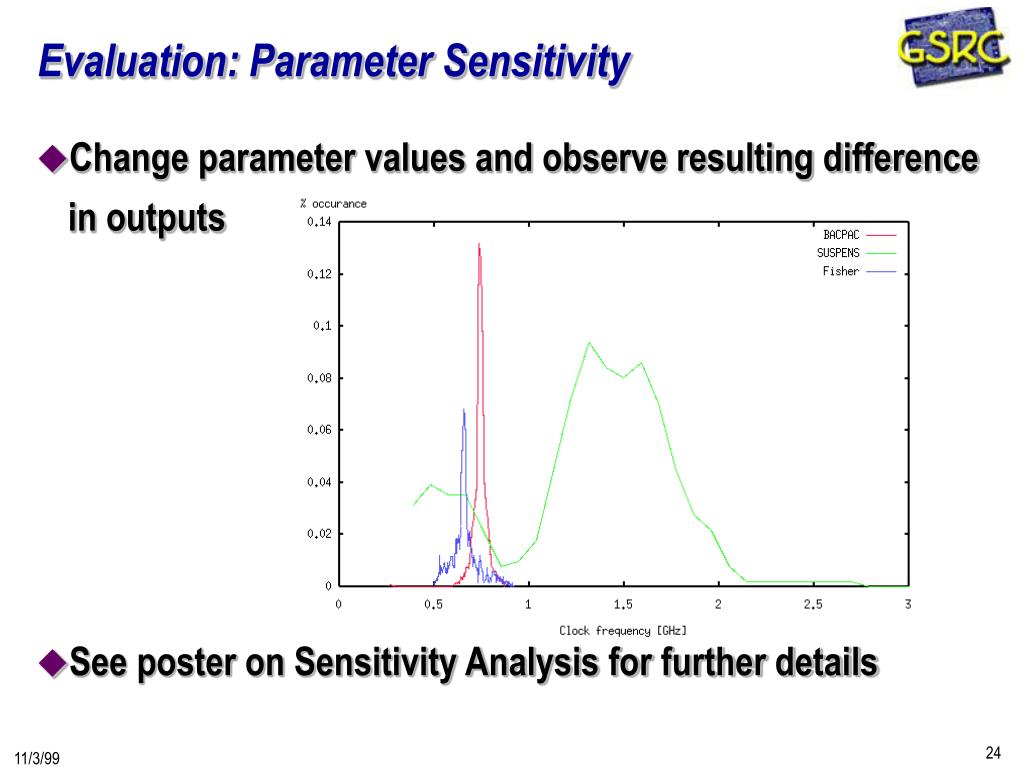 Evaluation: Parameter Sensitivity

GSRC

Change parameter values and observe resulting difference in outputs

% occurance

0.14
0.12
0.1
0.08
0.06
0.04
0.02
0

BACPAC
SUSPENS
Fisher

0
0.5
1
1.5
2
2.5
3

Clock frequency [GHz]

See poster on Sensitivity Analysis for further details

11/3/99

24